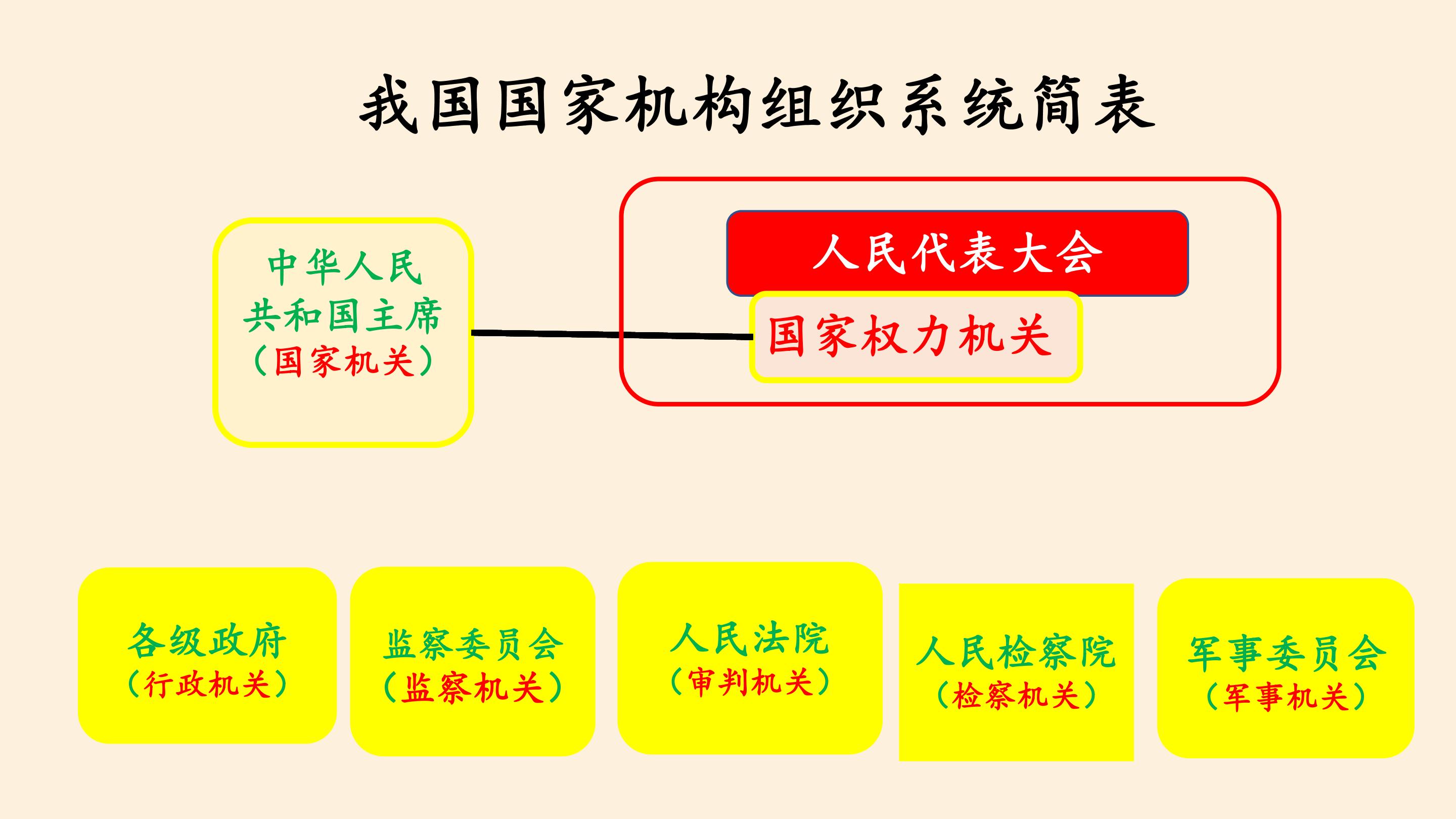 我国国家机构组织系统简表

中华人民
共和国主席
（国家机关）

人民代表大会

国家权力机关

各级政府
（行政机关）

监察委员会
（监察机关）

人民法院
（审判机关）

人民检察院
（检察机关）

军事委员会
（军事机关）